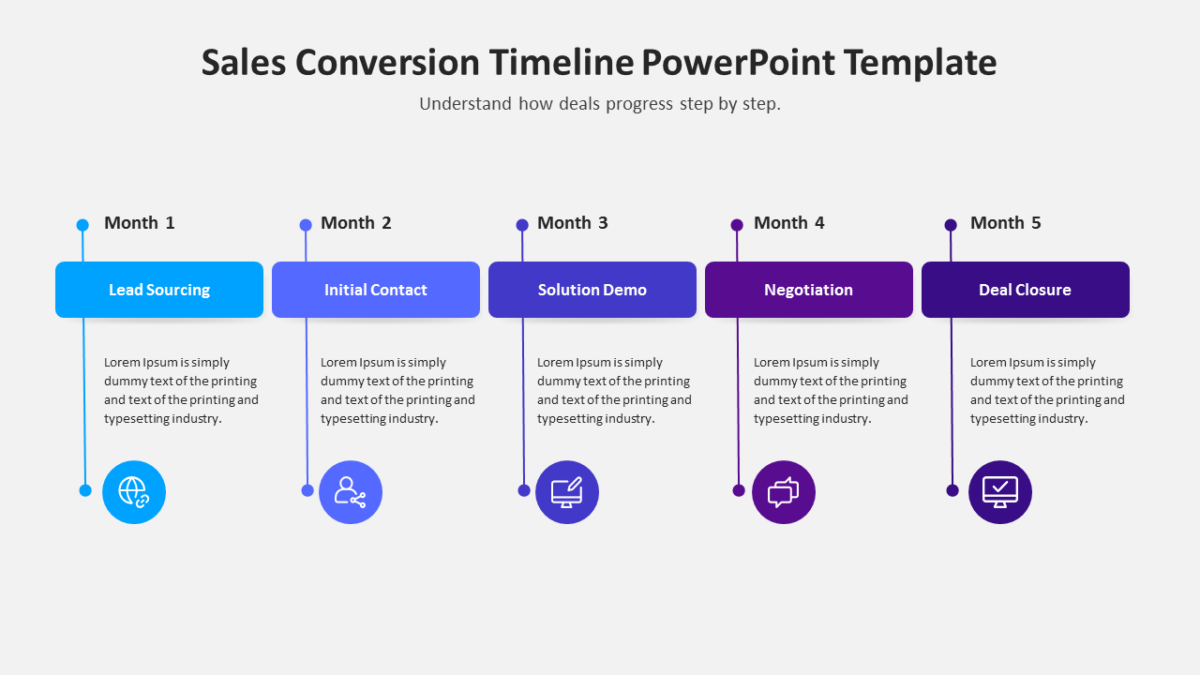 Sales Conversion Timeline PowerPoint Template

Understand how deals progress step by step.

Month 1

Lead Sourcing

Lorem Ipsum is simply dummy text of the printing and text of the printing and typesetting industry.

Month 2

Initial Contact

Lorem Ipsum is simply dummy text of the printing and text of the printing and typesetting industry.

Month 3

Solution Demo

Lorem Ipsum is simply dummy text of the printing and text of the printing and typesetting industry.

Month 4

Negotiation

Lorem Ipsum is simply dummy text of the printing and text of the printing and typesetting industry.

Month 5

Deal Closure

Lorem Ipsum is simply dummy text of the printing and text of the printing and typesetting industry.